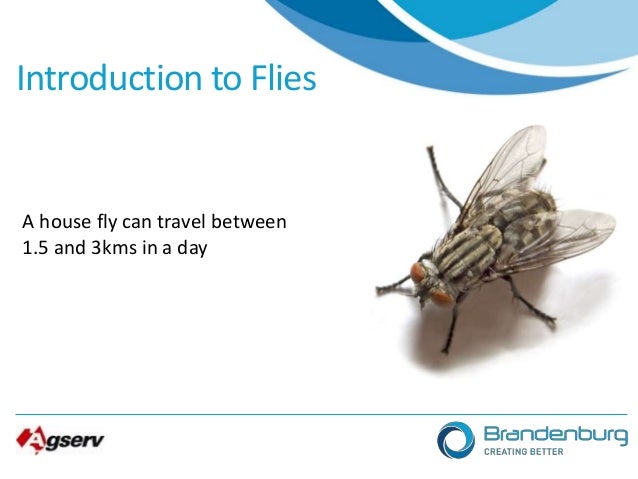 Introduction to Flies

A house fly can travel between 1.5 and 3kms in a day

Agserv

Brandenburg
CREATING BETTER